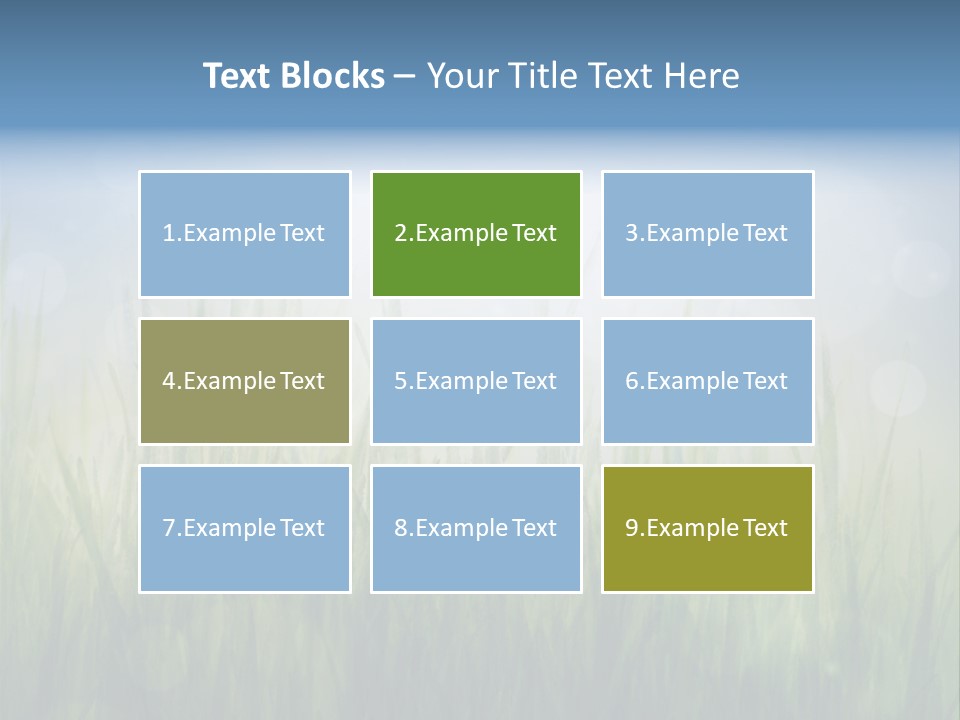 Text Blocks – Your Title Text Here

1.Example Text

2.Example Text

3.Example Text

4.Example Text

5.Example Text

6.Example Text

7.Example Text

8.Example Text

9.Example Text